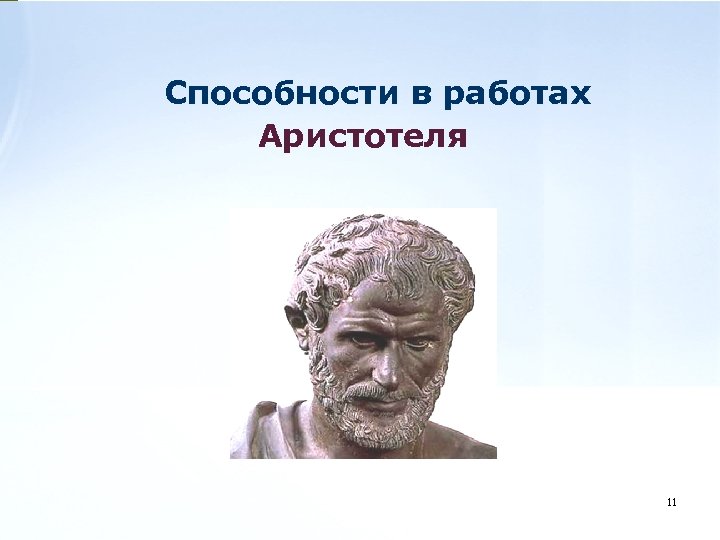 Способности в работах Аристотеля

11